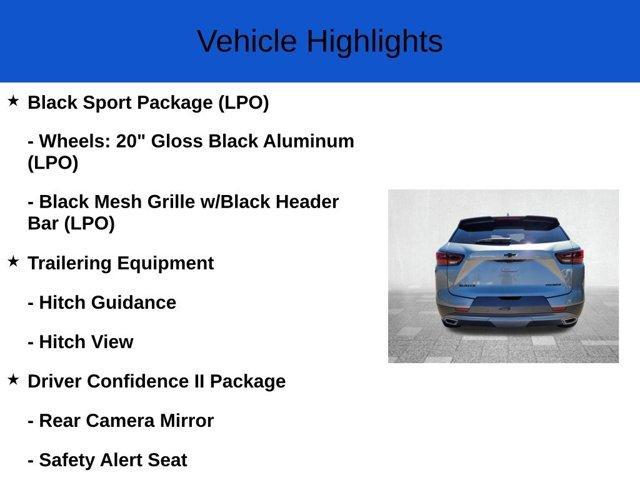 Vehicle Highlights

★ Black Sport Package (LPO)

- Wheels: 20" Gloss Black Aluminum (LPO)

- Black Mesh Grille w/Black Header Bar (LPO)

★ Trailering Equipment

- Hitch Guidance

- Hitch View

★ Driver Confidence II Package

- Rear Camera Mirror

- Safety Alert Seat